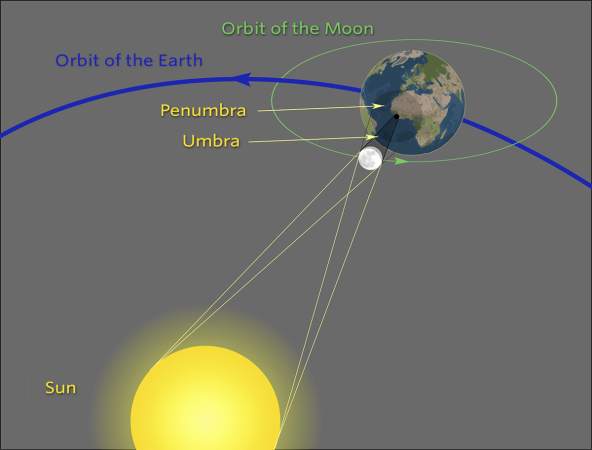 Orbit of the Moon

Orbit of the Earth

Penumbra

Umbra

Sun